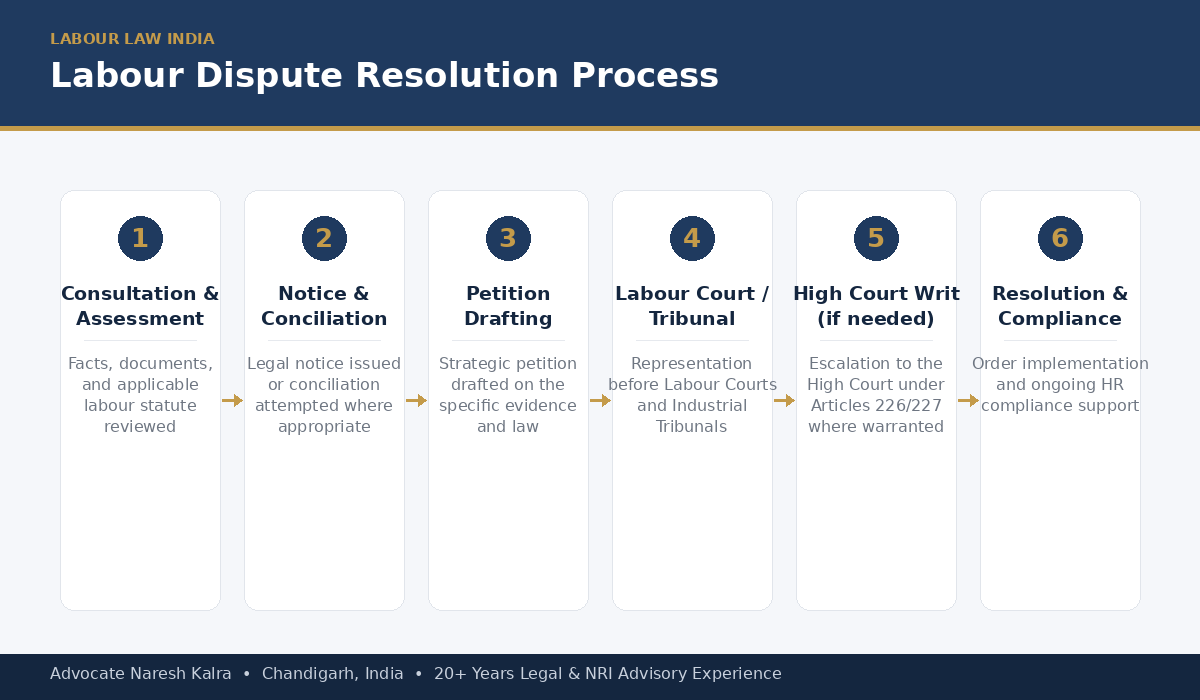 LABOUR LAW INDIA

Labour Dispute Resolution Process

1

Consultation & Assessment

Facts, documents, and applicable labour statute reviewed

2

Notice & Conciliation

Legal notice issued or conciliation attempted where appropriate

3

Petition Drafting

Strategic petition drafted on the specific evidence and law

4

Labour Court / Tribunal

Representation before Labour Courts and Industrial Tribunals

5

High Court Writ (if needed)

Escalation to the High Court under Articles 226/227 where warranted

6

Resolution & Compliance

Order implementation and ongoing HR compliance support

Advocate Naresh Kalra • Chandigarh, India • 20+ Years Legal & NRI Advisory Experience